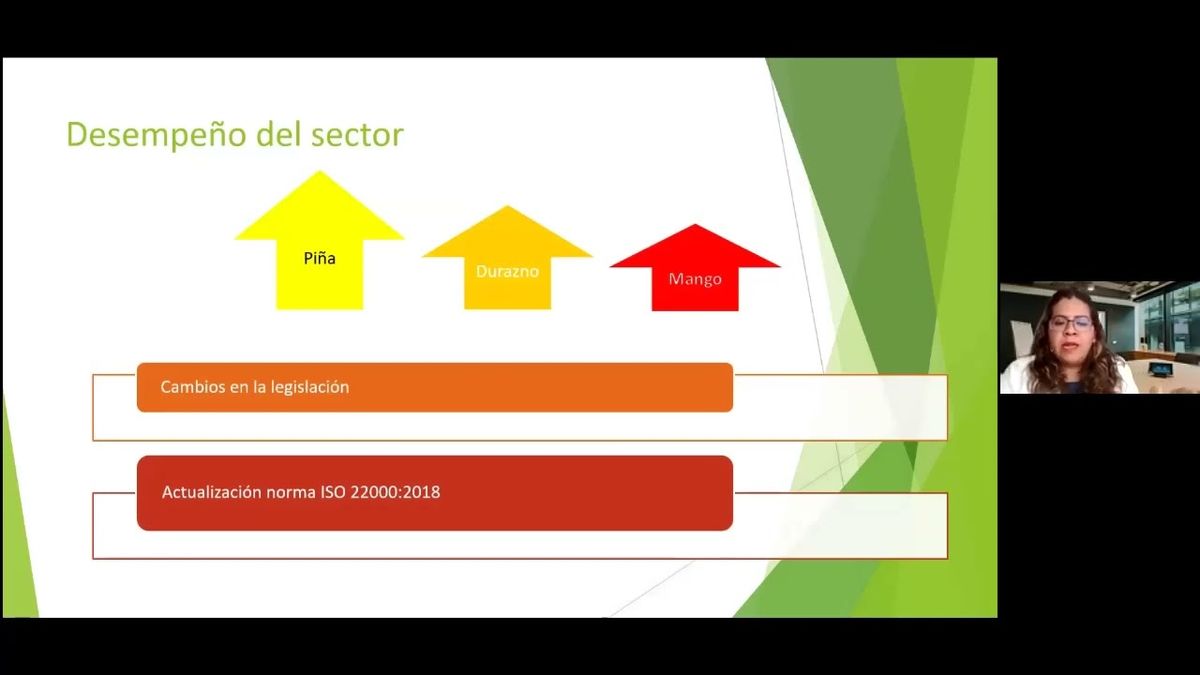 Desempeño del sector

Piña

Durazno

Mango

Cambios en la legislación

Actualización norma ISO 22000:2018